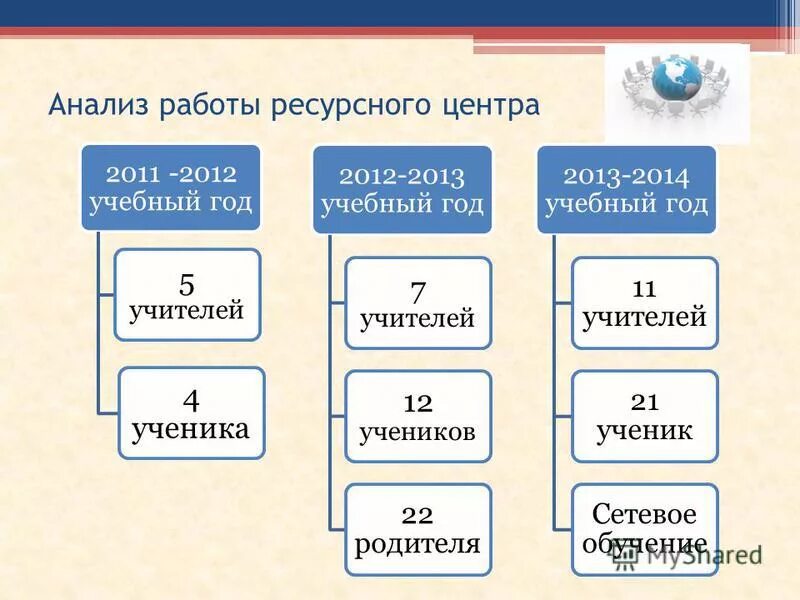 Анализ работы ресурсного центра

2011 -2012 учебный год

5 учителей

4 ученика

2012-2013 учебный год

7 учителей

12 учеников

22 родителя

2013-2014 учебный год

11 учителей

21 ученик

Сетевое обучение

MyShared